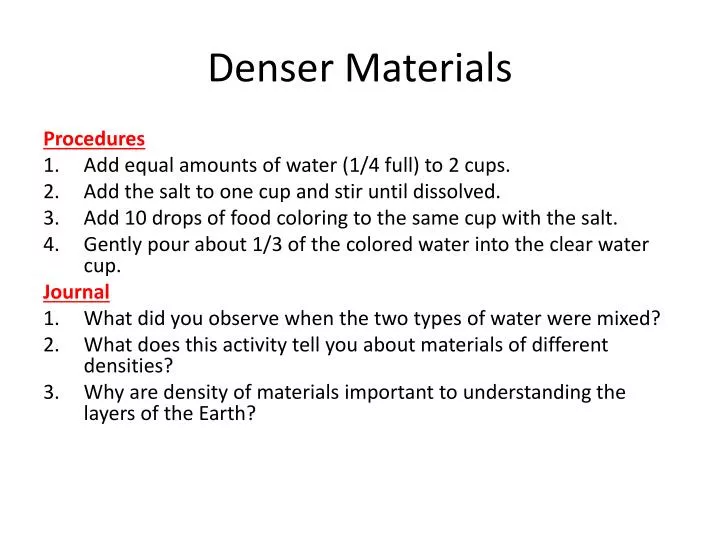 Denser Materials

Procedures
1. Add equal amounts of water (1/4 full) to 2 cups.
2. Add the salt to one cup and stir until dissolved.
3. Add 10 drops of food coloring to the same cup with the salt.
4. Gently pour about 1/3 of the colored water into the clear water cup.

Journal
1. What did you observe when the two types of water were mixed?
2. What does this activity tell you about materials of different densities?
3. Why are density of materials important to understanding the layers of the Earth?